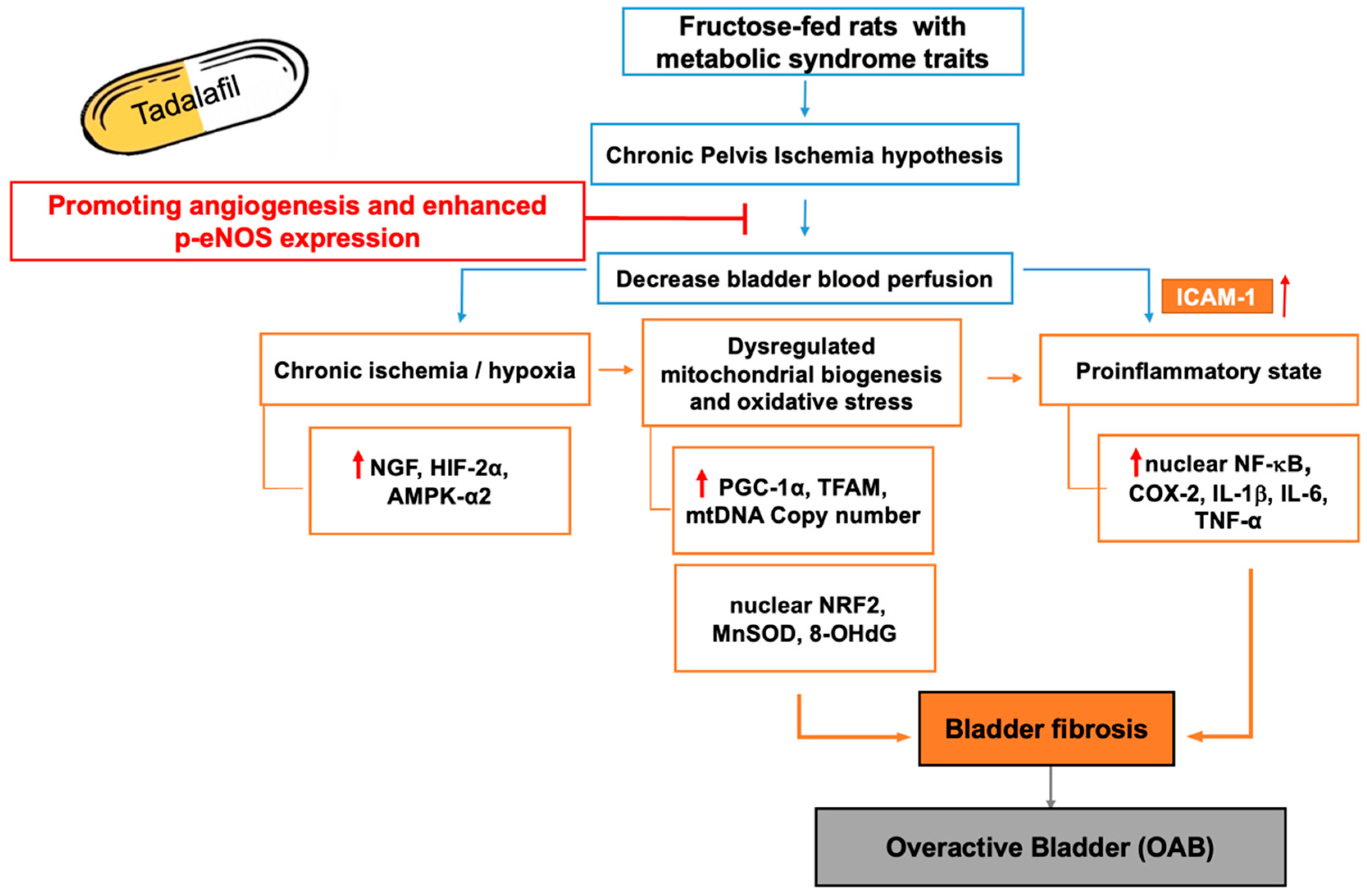 Tadalafil

Fructose-fed rats with metabolic syndrome traits

Chronic Pelvis Ischemia hypothesis

Promoting angiogenesis and enhanced p-eNOS expression

Decrease bladder blood perfusion

ICAM-1 ↑

Chronic ischemia / hypoxia

↑ NGF, HIF-2α, AMPK-α2

Dysregulated mitochondrial biogenesis and oxidative stress

↑ PGC-1α, TFAM, mtDNA Copy number

nuclear NRF2, MnSOD, 8-OHdG

Proinflammatory state

↑ nuclear NF-κB, COX-2, IL-1β, IL-6, TNF-α

Bladder fibrosis

Overactive Bladder (OAB)